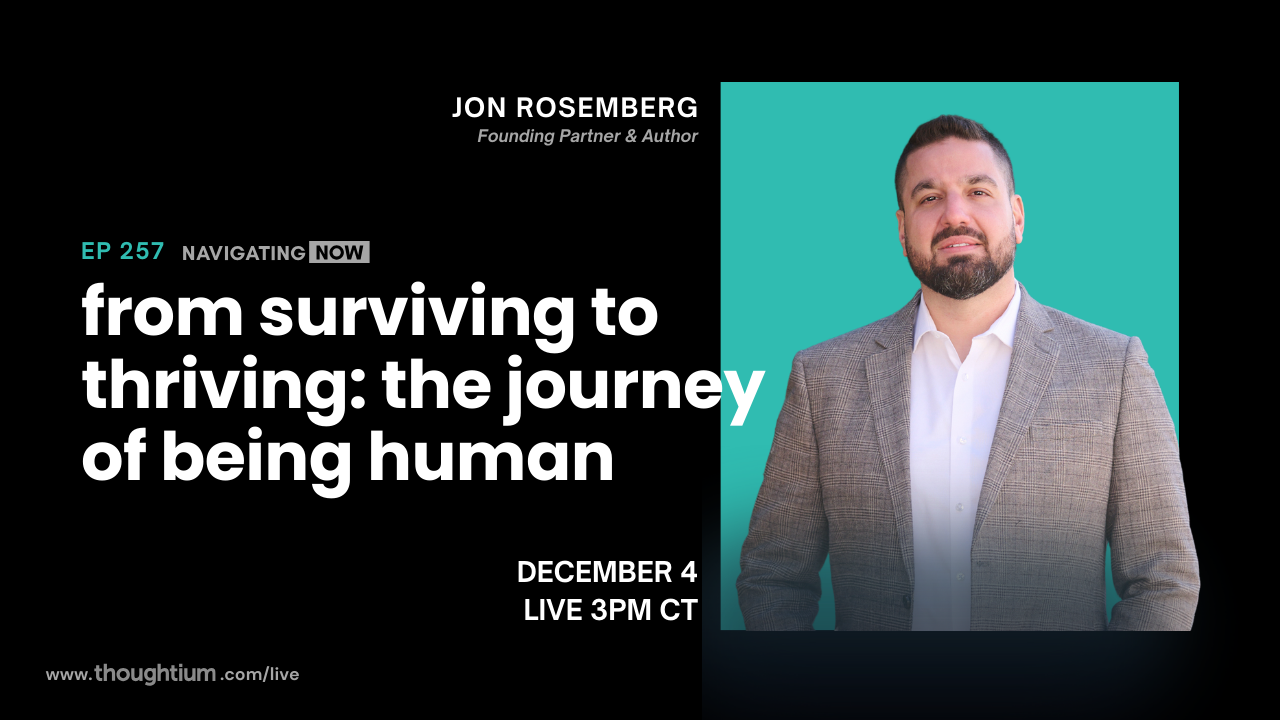 JON ROSEMBERG
Founding Partner & Author

EP 257 NAVIGATING NOW

from surviving to thriving: the journey of being human

DECEMBER 4
LIVE 3PM CT

www.thoughtium.com/live